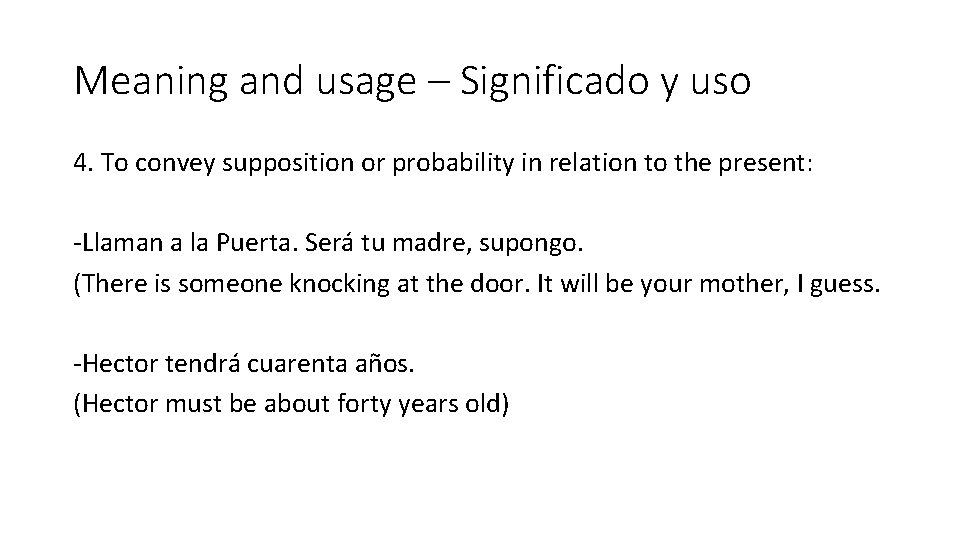 Meaning and usage – Significado y uso

4. To convey supposition or probability in relation to the present:

-Llaman a la Puerta. Será tu madre, supongo.
(There is someone knocking at the door. It will be your mother, I guess.

-Hector tendrá cuarenta años.
(Hector must be about forty years old)